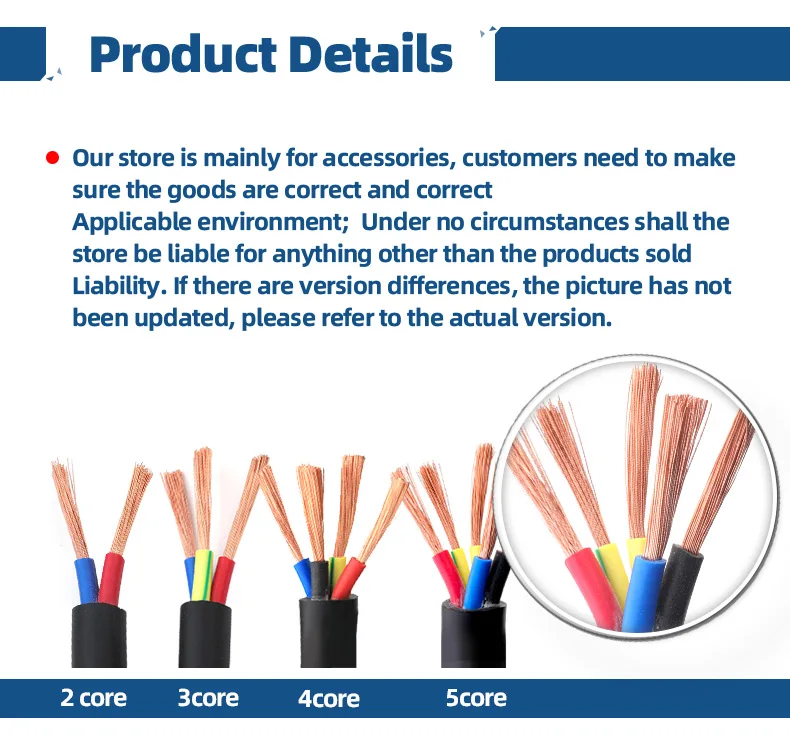 Product Details

Our store is mainly for accessories, customers need to make sure the goods are correct and correct Applicable environment; Under no circumstances shall the store be liable for anything other than the products sold Liability. If there are version differences, the picture has not been updated, please refer to the actual version.

2 core
3core
4core
5core